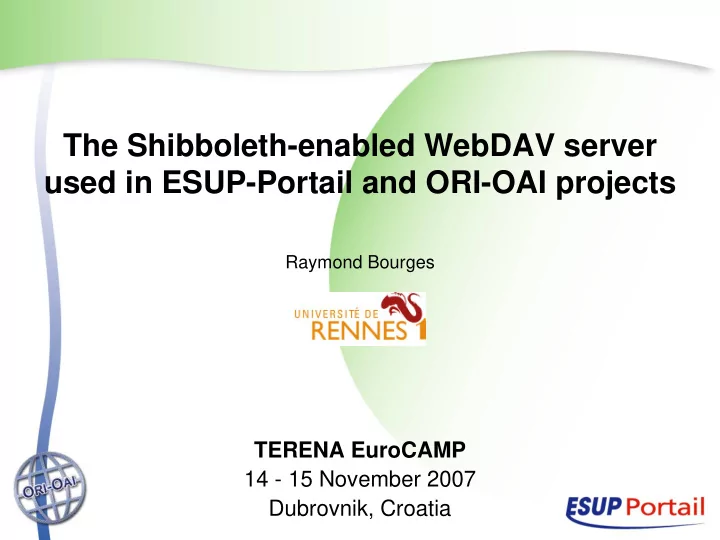 The Shibboleth-enabled WebDAV server used in ESUP-Portail and ORI-OAI projects

Raymond Bourges

UNIVERSITÉ DE RENNES 1

TERENA EuroCAMP
14 - 15 November 2007
Dubrovnik, Croatia

ORI-OAI

ESUP Portail